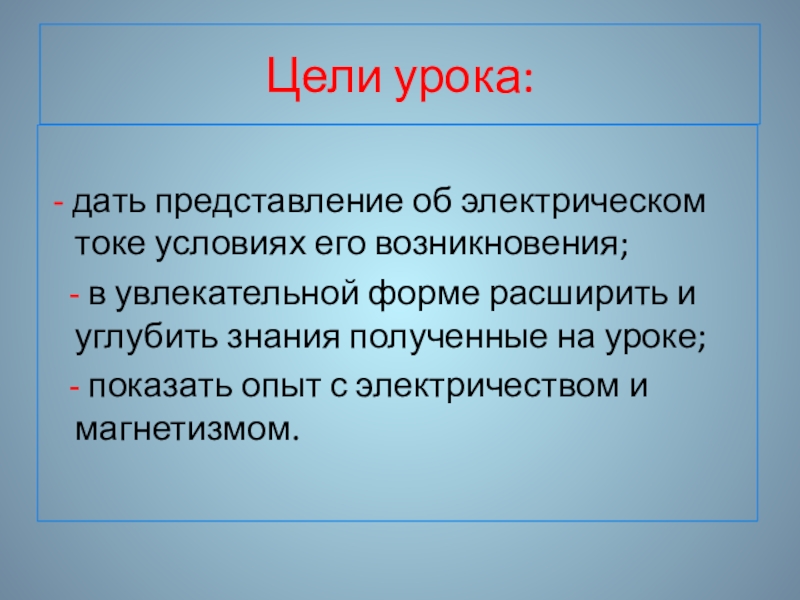 Цели урока:

- дать представление об электрическом токе условиях его возникновения;

- в увлекательной форме расширить и углубить знания полученные на уроке;

- показать опыт с электричеством и магнетизмом.